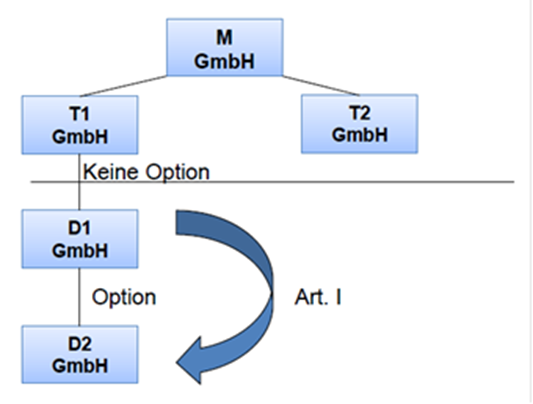 M
GmbH

T1
GmbH

T2
GmbH

Keine Option

D1
GmbH

Option

Art. I

D2
GmbH